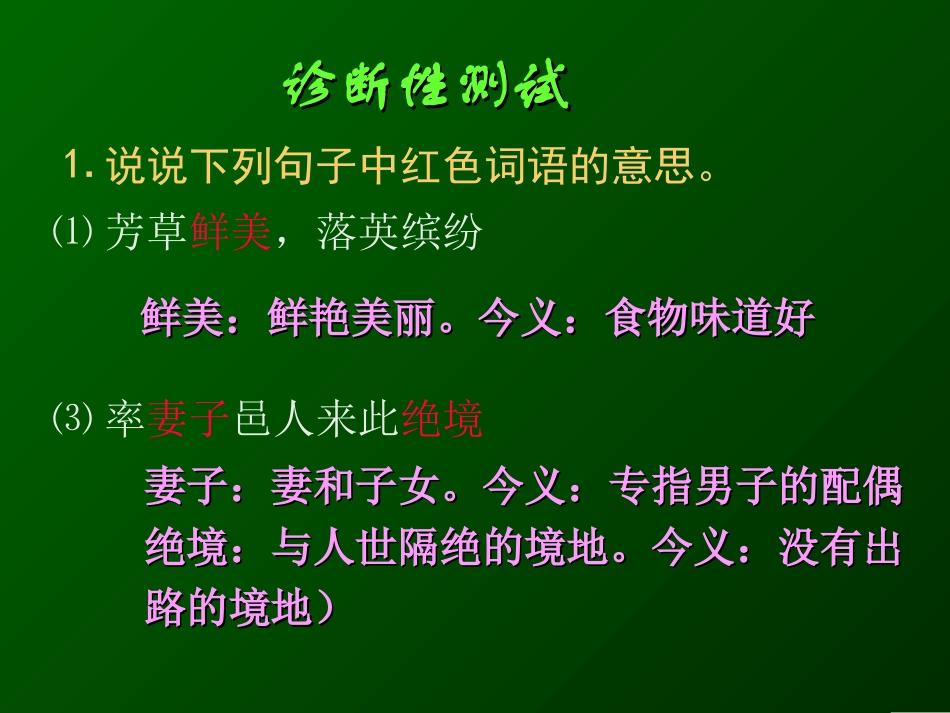 诊断性测试

1. 说说下列句子中红色词语的意思。

⑴ 芳草鲜美，落英缤纷

鲜美：鲜艳美丽。今义：食物味道好

⑶ 率妻子邑人来此绝境

妻子：妻和子女。今义：专指男子的配偶

绝境：与人世隔绝的境地。今义：没有出路的境地）